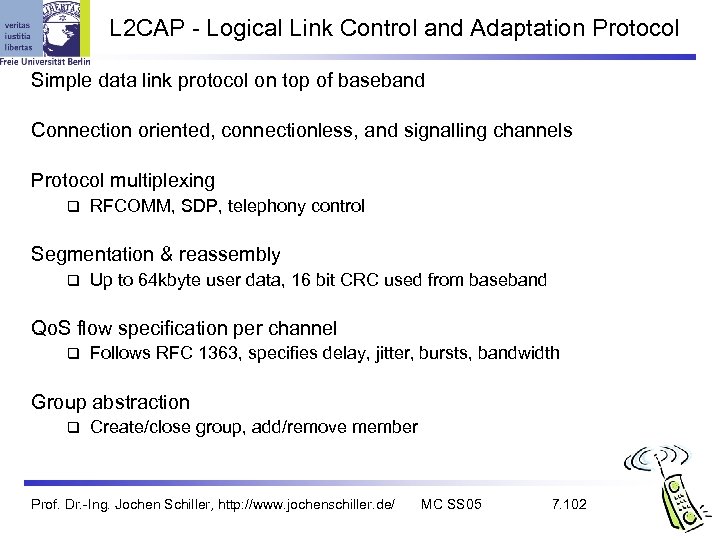 veritas iustitia libertas
Freie Universität Berlin

L2CAP - Logical Link Control and Adaptation Protocol

Simple data link protocol on top of baseband

Connection oriented, connectionless, and signalling channels

Protocol multiplexing
❑ RFCOMM, SDP, telephony control

Segmentation & reassembly
❑ Up to 64kbyte user data, 16 bit CRC used from baseband

QoS flow specification per channel
❑ Follows RFC 1363, specifies delay, jitter, bursts, bandwidth

Group abstraction
❑ Create/close group, add/remove member

Prof. Dr.-Ing. Jochen Schiller, http://www.jochenschiller.de/ MC SS05 7.102